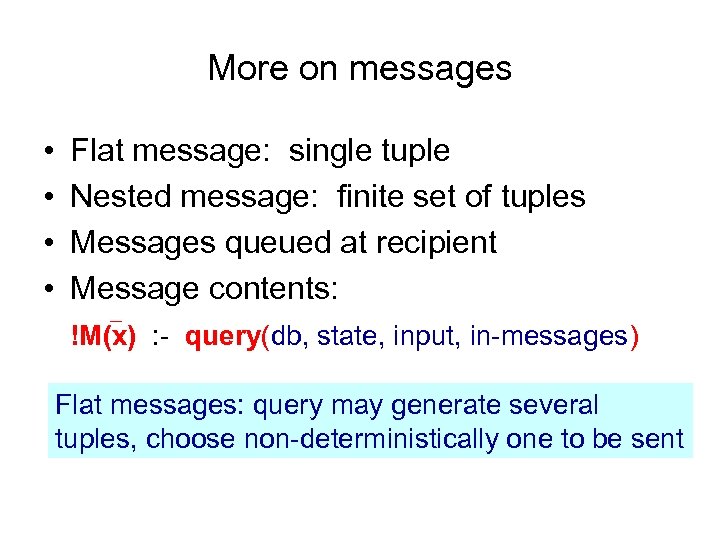 More on messages

• Flat message: single tuple
• Nested message: finite set of tuples
• Messages queued at recipient
• Message contents:

!M($\bar{x}$) :- query(db, state, input, in-messages)

Flat messages: query may generate several tuples, choose non-deterministically one to be sent